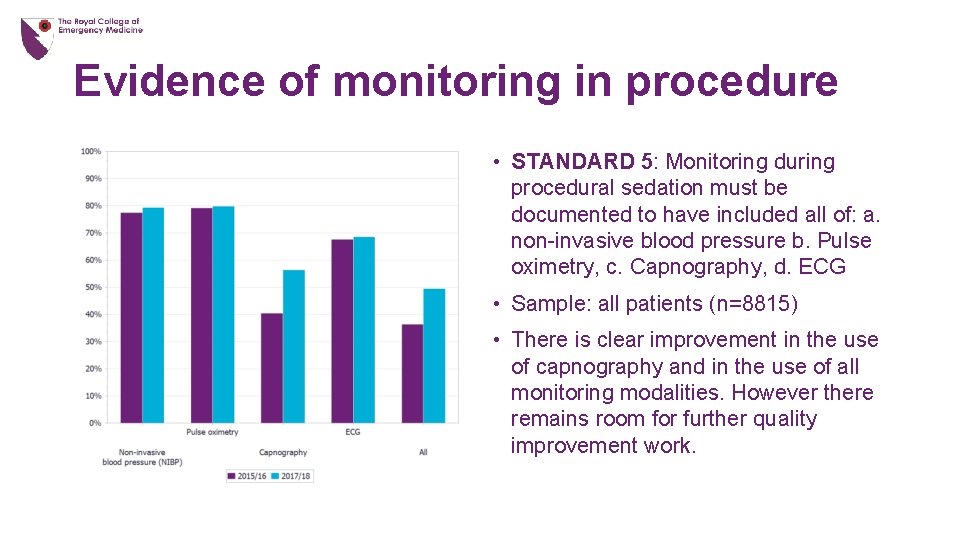 The Royal College of Emergency Medicine

Evidence of monitoring in procedure

100%
90%
80%
70%
60%
50%
40%
30%
20%
10%
0%

Non-invasive blood pressure (NIBP)
Pulse oximetry
Capnography
ECG
All

2015/16 2017/18

• STANDARD 5: Monitoring during procedural sedation must be documented to have included all of: a. non-invasive blood pressure b. Pulse oximetry, c. Capnography, d. ECG

• Sample: all patients (n=8815)

• There is clear improvement in the use of capnography and in the use of all monitoring modalities. However there remains room for further quality improvement work.